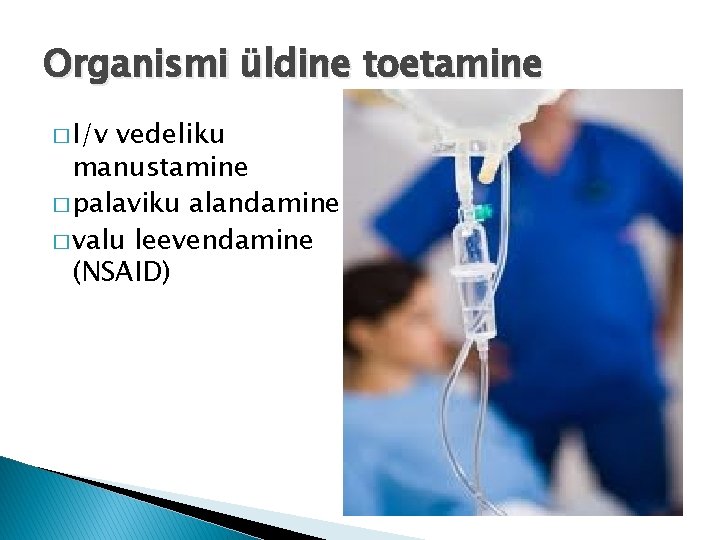 Organismi üldine toetamine

□ I/v vedeliku manustamine
□ palaviku alandamine
□ valu leevendamine (NSAID)